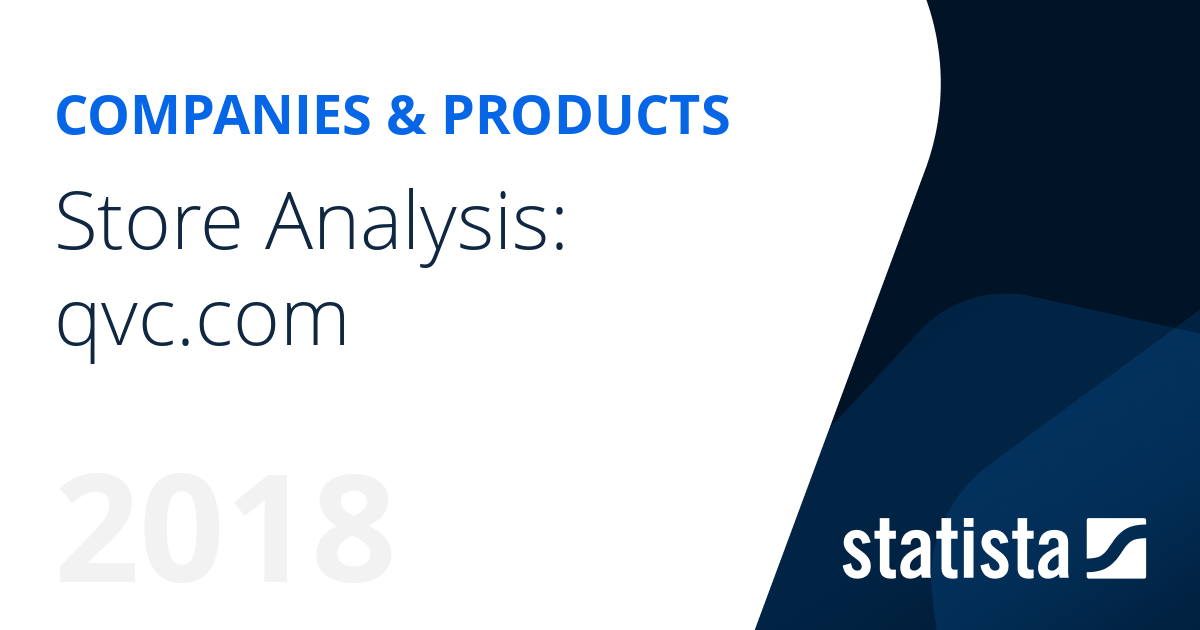 COMPANIES & PRODUCTS

Store Analysis: qvc.com

2018

statista